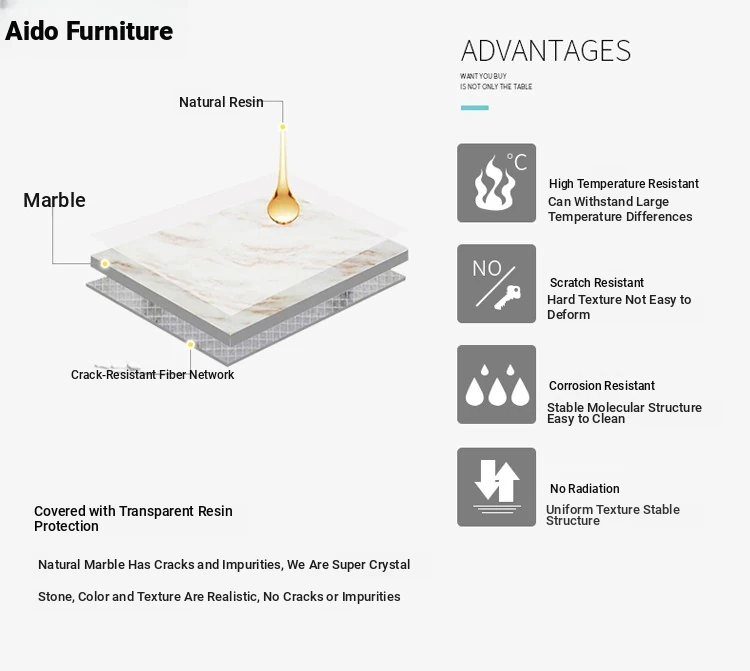 Aido Furniture

Natural Resin

Marble

Crack-Resistant Fiber Network

Covered with Transparent Resin Protection

Natural Marble Has Cracks and Impurities, We Are Super Crystal

Stone, Color and Texture Are Realistic, No Cracks or Impurities

ADVANTAGES

WANT YOU BUY
IS NOT ONLY THE TABLE

°C

High Temperature Resistant
Can Withstand Large Temperature Differences

NO

Scratch Resistant
Hard Texture Not Easy to Deform

Corrosion Resistant
Stable Molecular Structure Easy to Clean

No Radiation
Uniform Texture Stable Structure